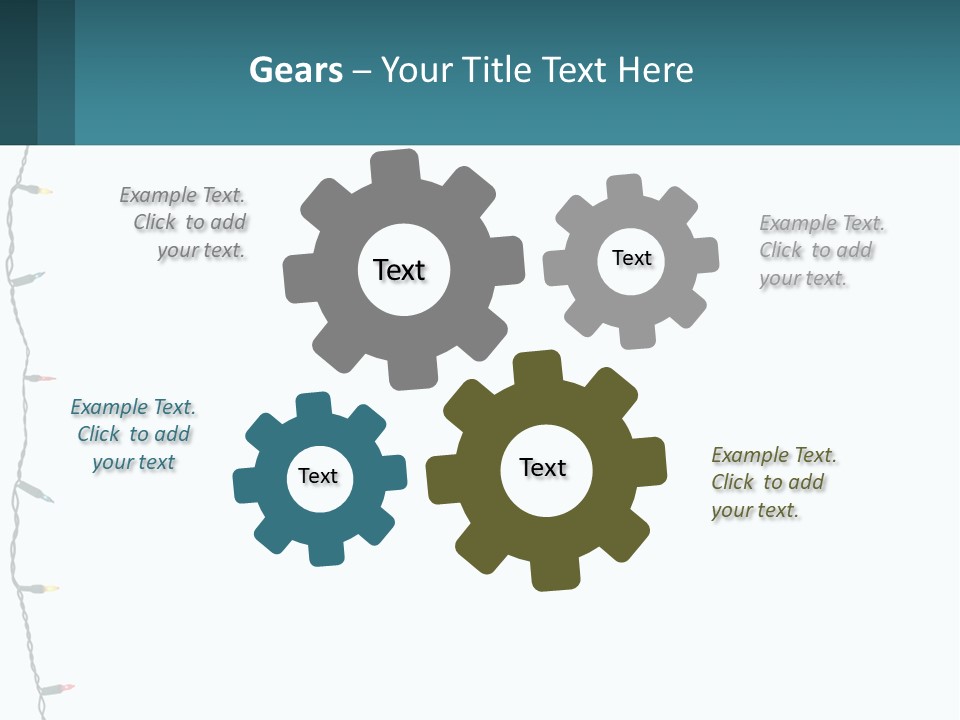 Gears – Your Title Text Here

Example Text. Click to add your text.

Text

Text

Example Text. Click to add your text.

Example Text. Click to add your text

Text

Text

Example Text. Click to add your text.